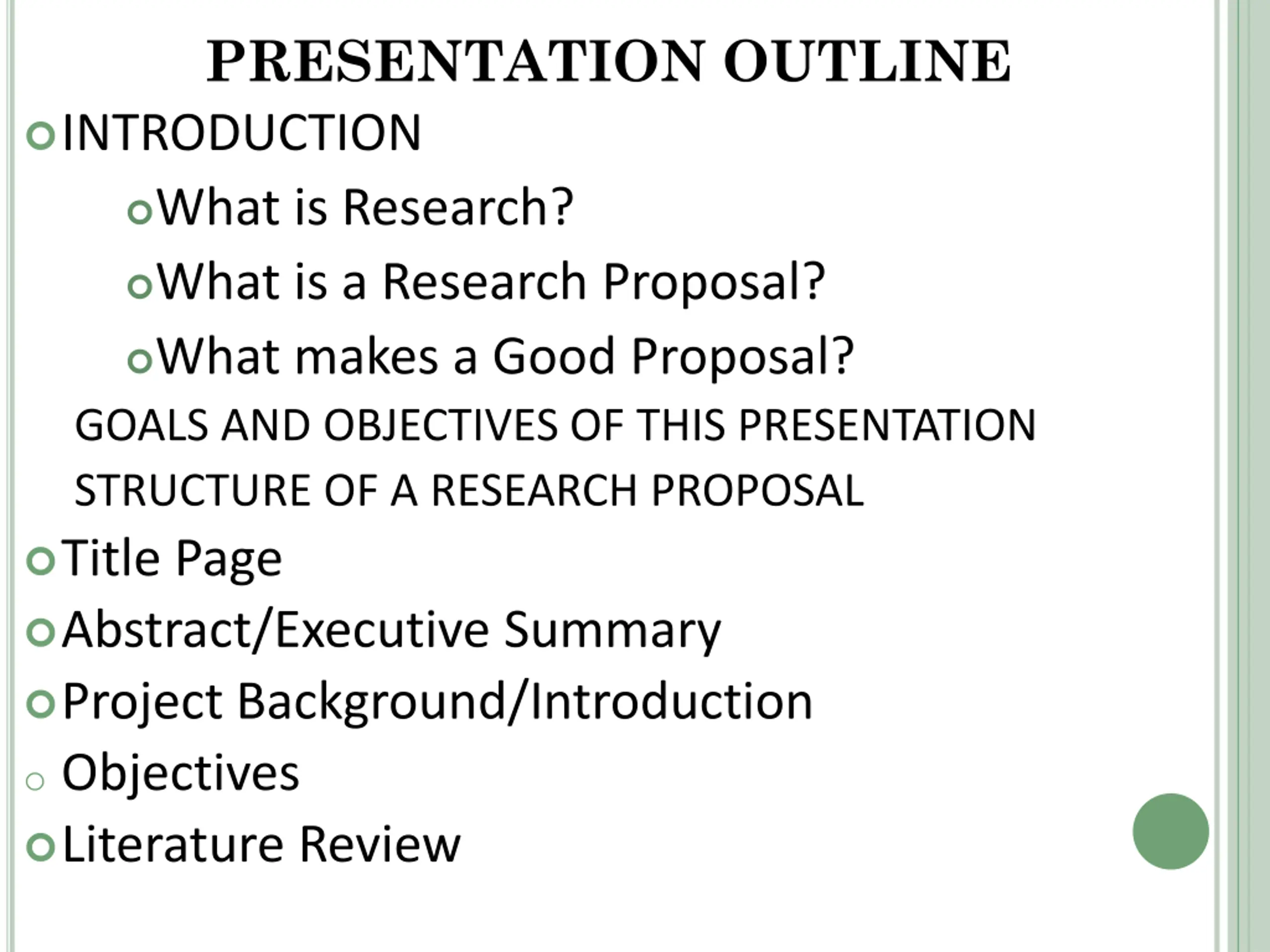 PRESENTATION OUTLINE

INTRODUCTION

What is Research?

What is a Research Proposal?

What makes a Good Proposal?

GOALS AND OBJECTIVES OF THIS PRESENTATION

STRUCTURE OF A RESEARCH PROPOSAL

Title Page

Abstract/Executive Summary

Project Background/Introduction

Objectives

Literature Review